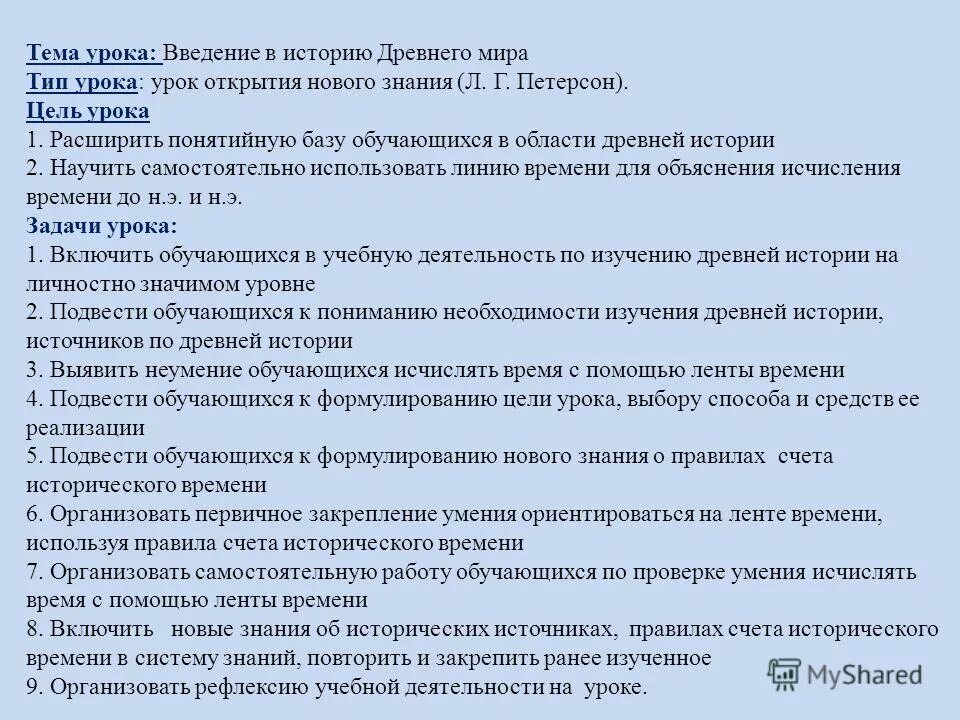 Тема урока: Введение в историю Древнего мира
Тип урока: урок открытия нового знания (Л. Г. Петерсон).
Цель урока
1. Расширить понятийную базу обучающихся в области древней истории
2. Научить самостоятельно использовать линию времени для объяснения исчисления времени до н.э. и н.э.
Задачи урока:
1. Включить обучающихся в учебную деятельность по изучению древней истории на личностно значимом уровне
2. Подвести обучающихся к пониманию необходимости изучения древней истории, источников по древней истории
3. Выявить неумение обучающихся исчислять время с помощью ленты времени
4. Подвести обучающихся к формулированию цели урока, выбору способа и средств ее реализации
5. Подвести обучающихся к формулированию нового знания о правилах счета исторического времени
6. Организовать первичное закрепление умения ориентироваться на ленте времени, используя правила счета исторического времени
7. Организовать самостоятельную работу обучающихся по проверке умения исчислять время с помощью ленты времени
8. Включить новые знания об исторических источниках, правилах счета исторического времени в систему знаний, повторить и закрепить ранее изученное
9. Организовать рефлексию учебной деятельности на уроке.
MyShared